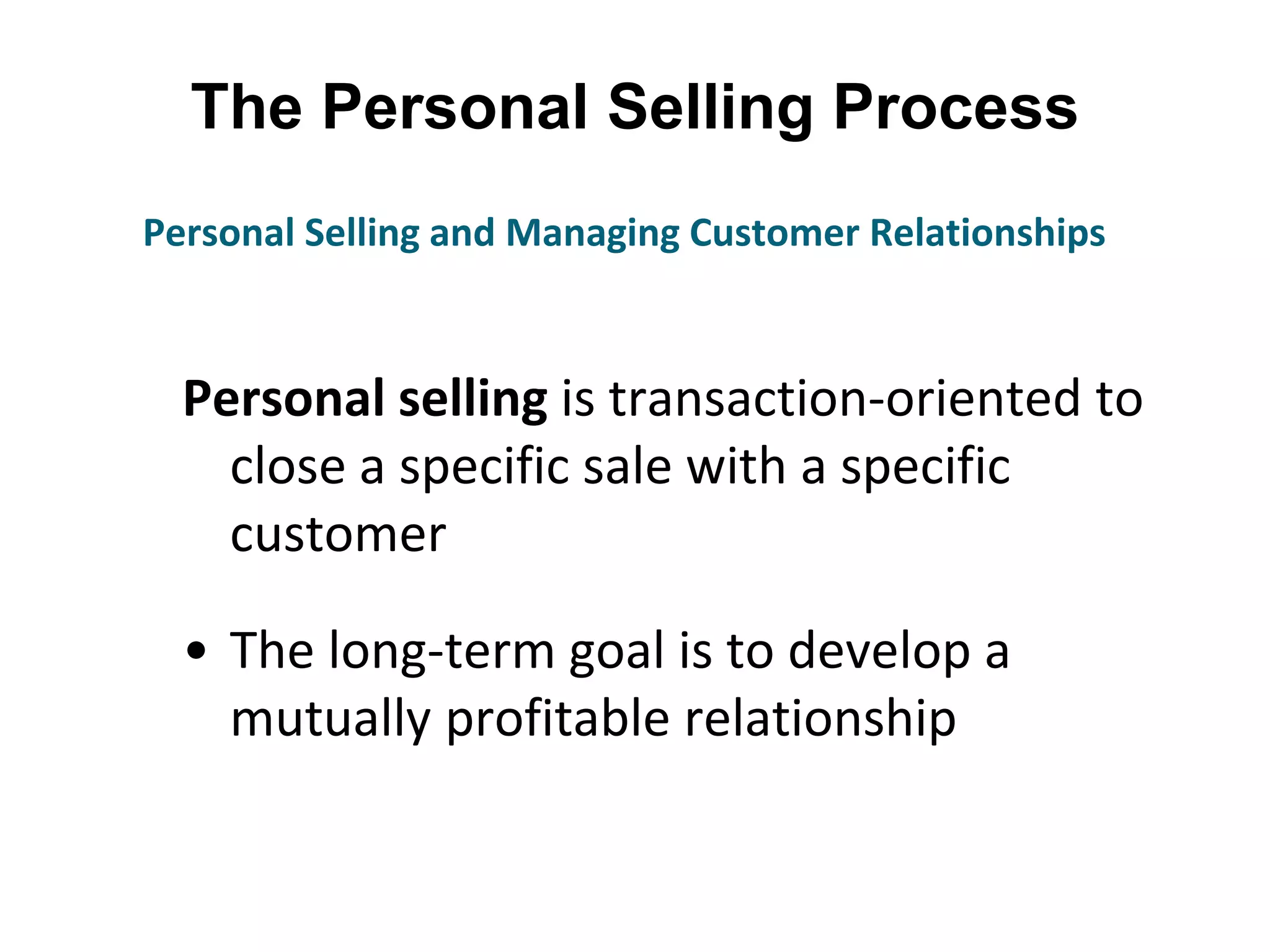 The Personal Selling Process

Personal Selling and Managing Customer Relationships

Personal selling is transaction-oriented to close a specific sale with a specific customer

• The long-term goal is to develop a mutually profitable relationship